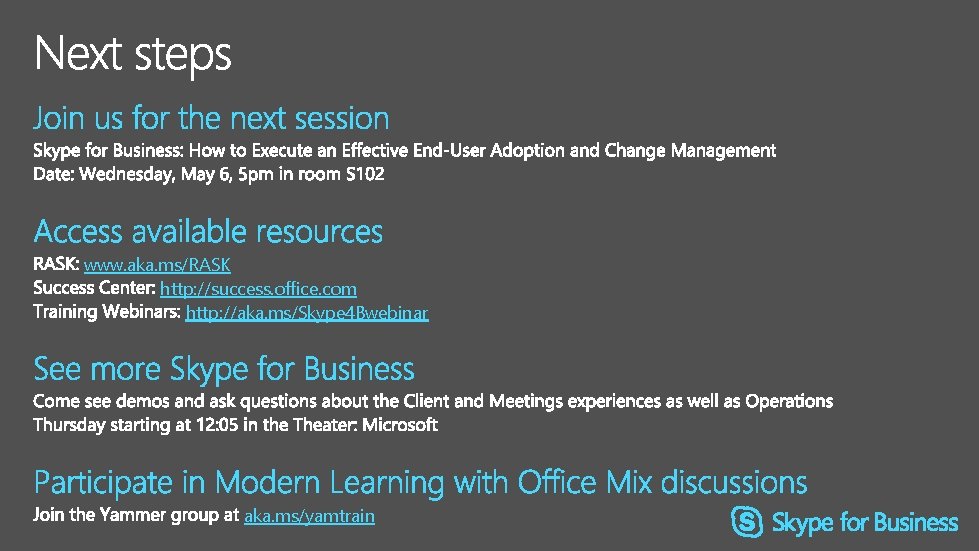 Next steps

Join us for the next session

Skype for Business: How to Execute an Effective End-User Adoption and Change Management
Date: Wednesday, May 6, 5pm in room S102

Access available resources

RASK: www.aka.ms/RASK
Success Center: http://success.office.com
Training Webinars: http://aka.ms/Skype4Bwebinar

See more Skype for Business

Come see demos and ask questions about the Client and Meetings experiences as well as Operations
Thursday starting at 12:05 in the Theater: Microsoft

Participate in Modern Learning with Office Mix discussions

Join the Yammer group at aka.ms/yamtrain

Skype for Business